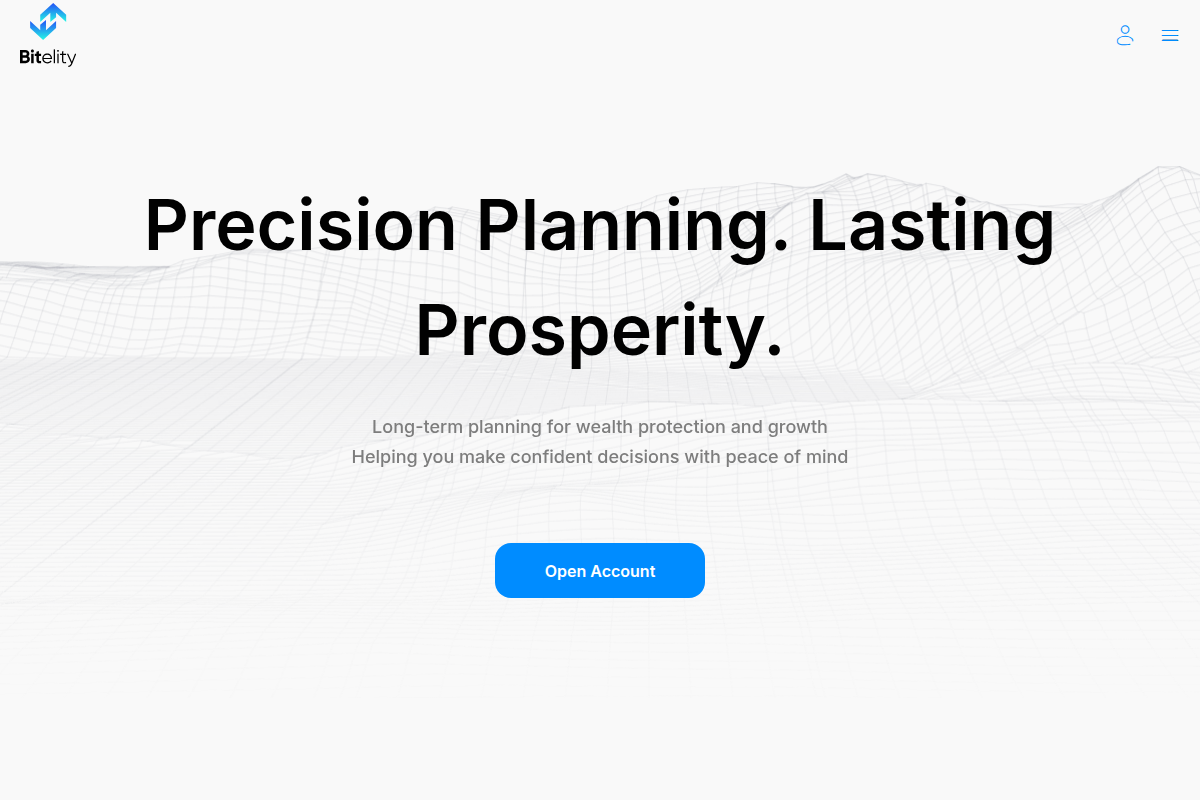 Bitelity

Precision Planning. Lasting Prosperity.

Long-term planning for wealth protection and growth
Helping you make confident decisions with peace of mind

Open Account